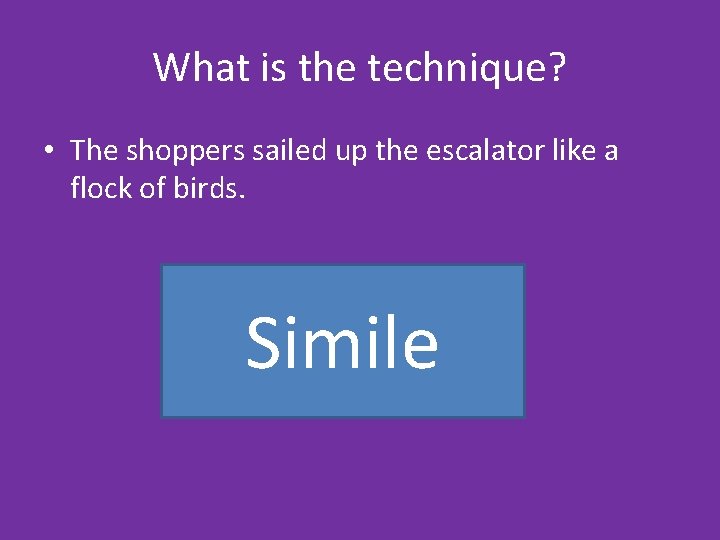 What is the technique?

• The shoppers sailed up the escalator like a flock of birds.

Simile